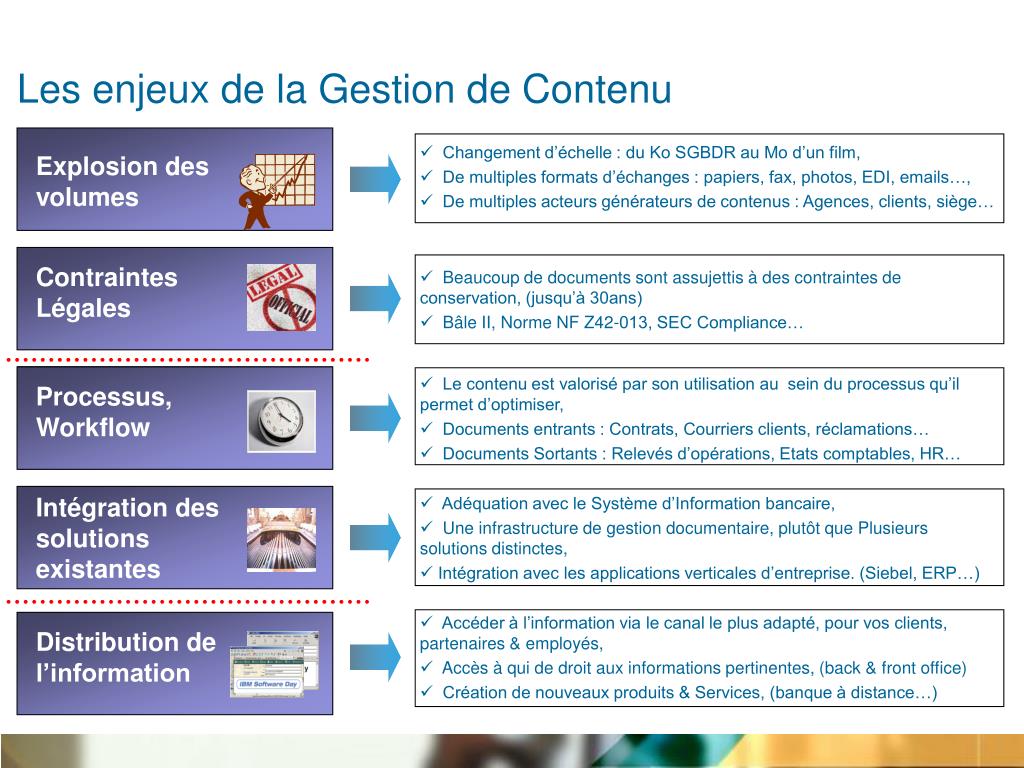 Les enjeux de la Gestion de Contenu

Explosion des volumes

✓ Changement d'échelle : du Ko SGBDR au Mo d'un film,
✓ De multiples formats d'échanges : papiers, fax, photos, EDI, emails…,
✓ De multiples acteurs générateurs de contenus : Agences, clients, siège…

Contraintes Légales

LEGAL OFFICIAL

✓ Beaucoup de documents sont assujettis à des contraintes de conservation, (jusqu'à 30ans)
✓ Bâle II, Norme NF Z42-013, SEC Compliance…

Processus, Workflow

✓ Le contenu est valorisé par son utilisation au sein du processus qu'il permet d'optimiser,
✓ Documents entrants : Contrats, Courriers clients, réclamations…
✓ Documents Sortants : Relevés d'opérations, Etats comptables, HR…

Intégration des solutions existantes

✓ Adéquation avec le Système d'Information bancaire,
✓ Une infrastructure de gestion documentaire, plutôt que Plusieurs solutions distinctes,
✓ Intégration avec les applications verticales d'entreprise. (Siebel, ERP…)

Distribution de l'information

IBM Software Day

✓ Accéder à l'information via le canal le plus adapté, pour vos clients, partenaires & employés,
✓ Accès à qui de droit aux informations pertinentes, (back & front office)
✓ Création de nouveaux produits & Services, (banque à distance…)